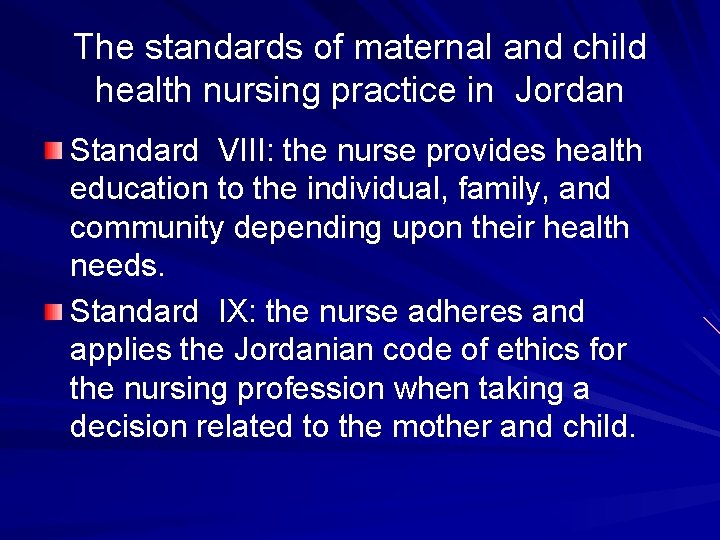 The standards of maternal and child health nursing practice in Jordan

Standard VIII: the nurse provides health education to the individual, family, and community depending upon their health needs.

Standard IX: the nurse adheres and applies the Jordanian code of ethics for the nursing profession when taking a decision related to the mother and child.